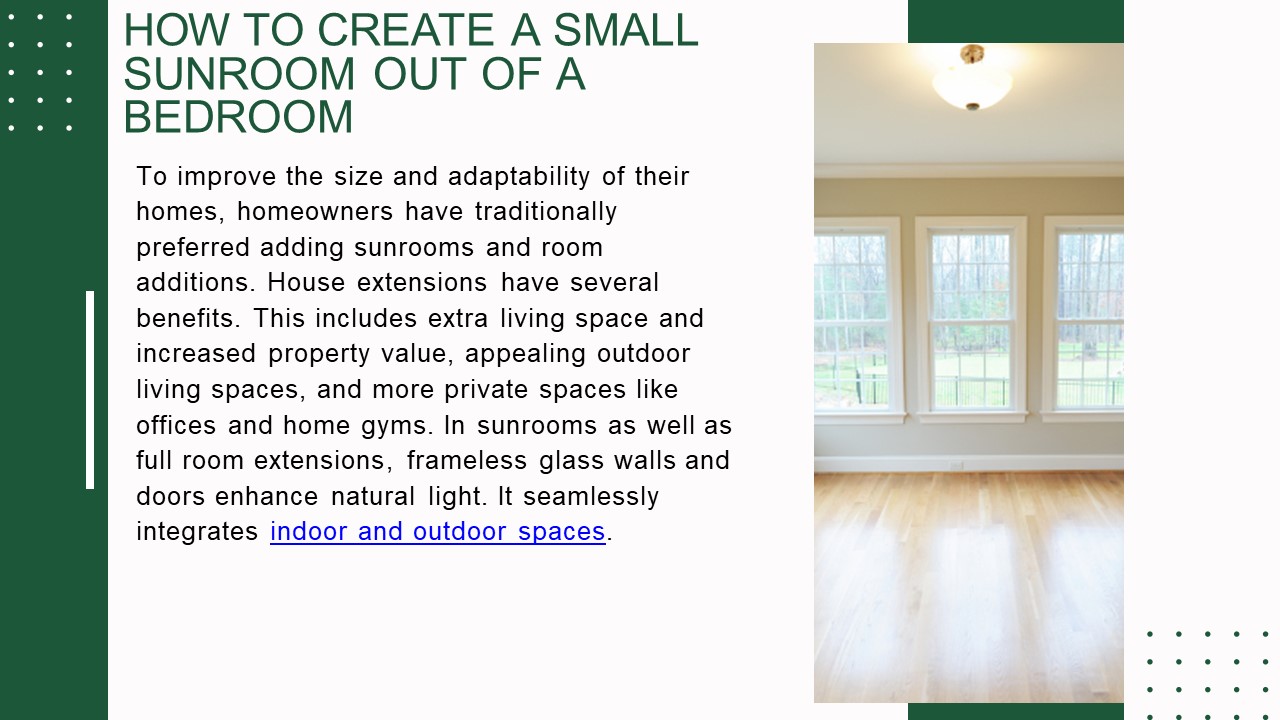 HOW TO CREATE A SMALL SUNROOM OUT OF A BEDROOM

To improve the size and adaptability of their homes, homeowners have traditionally preferred adding sunrooms and room additions. House extensions have several benefits. This includes extra living space and increased property value, appealing outdoor living spaces, and more private spaces like offices and home gyms. In sunrooms as well as full room extensions, frameless glass walls and doors enhance natural light. It seamlessly integrates indoor and outdoor spaces.